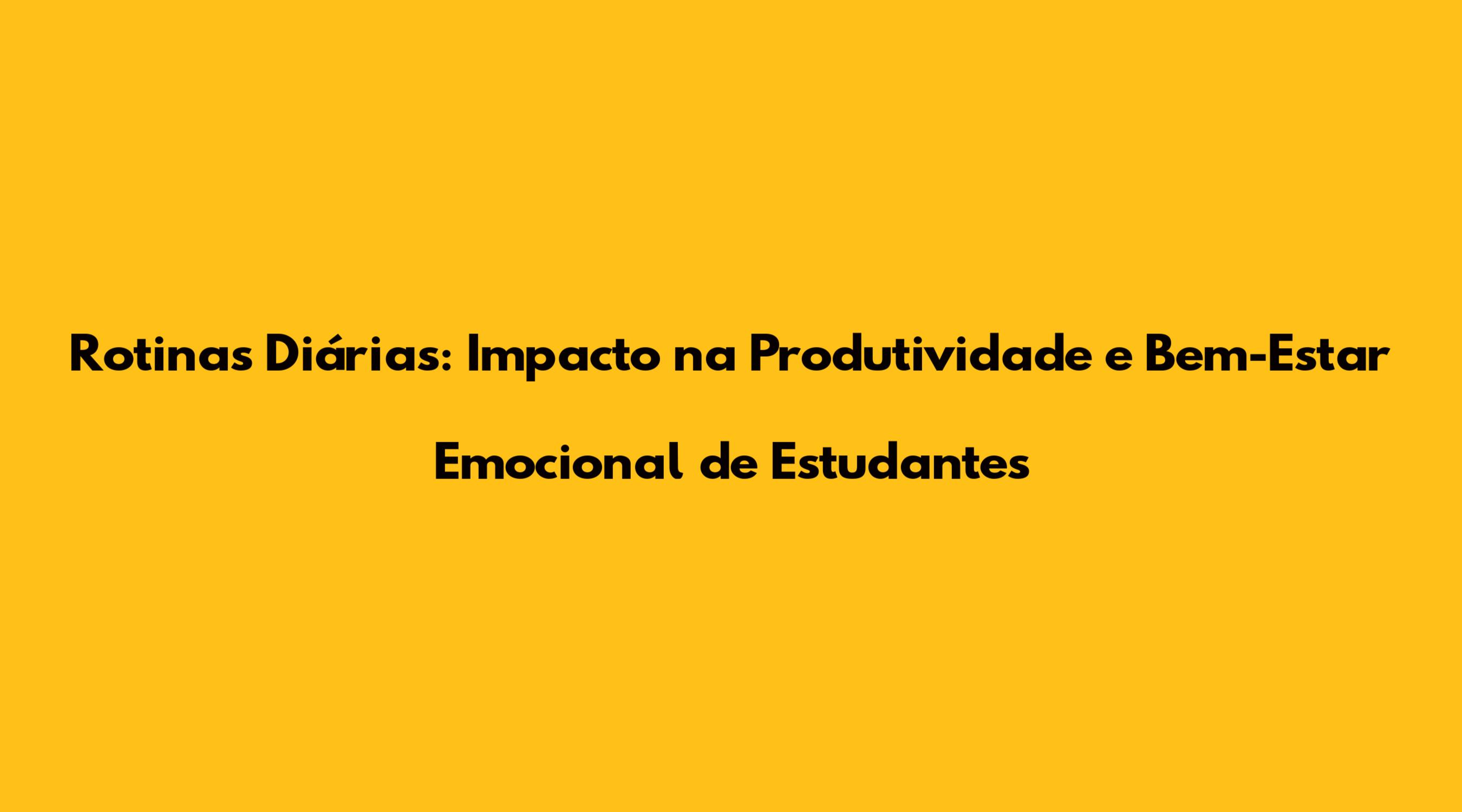 Rotinas Diárias: Impacto na Produtividade e Bem-Estar Emocional de Estudantes